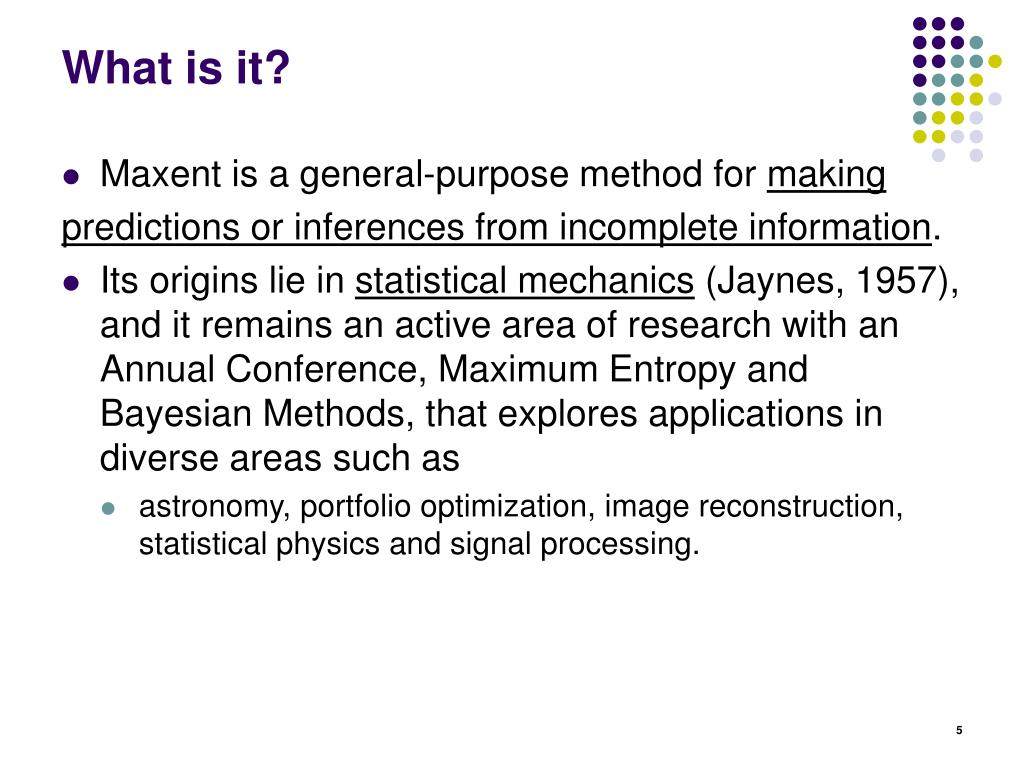 What is it?

Maxent is a general-purpose method for making predictions or inferences from incomplete information.

Its origins lie in statistical mechanics (Jaynes, 1957), and it remains an active area of research with an Annual Conference, Maximum Entropy and Bayesian Methods, that explores applications in diverse areas such as

astronomy, portfolio optimization, image reconstruction, statistical physics and signal processing.

5